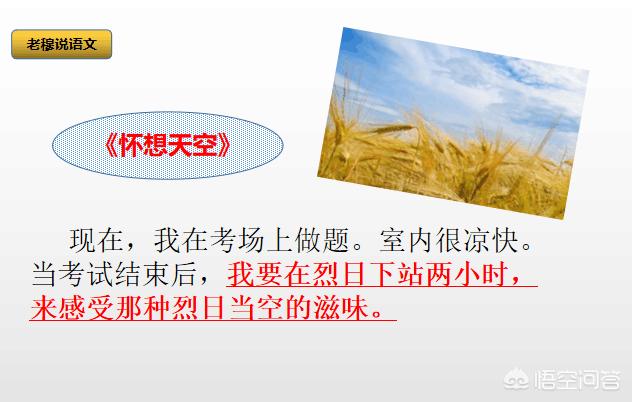 老穆说语文

《怀想天空》

现在，我在考场上做题。室内很凉快。当考试结束后，我要在烈日下站两小时，来感受那种烈日当空的滋味。

悟空问答